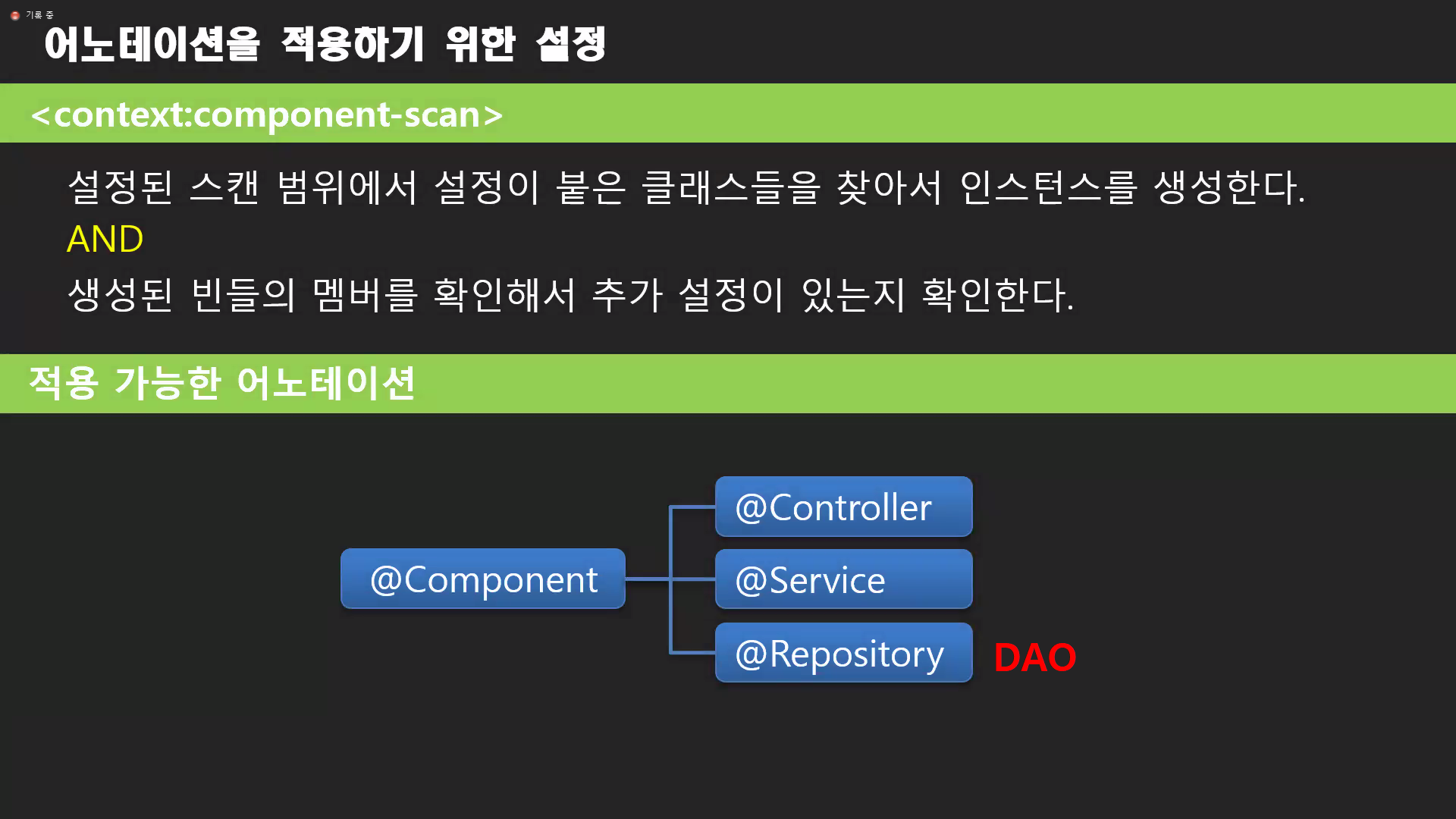 기록 중

어노테이션을 적용하기 위한 설정

<context:component-scan>

설정된 스캔 범위에서 설정이 붙은 클래스들을 찾아서 인스턴스를 생성한다.
AND
생성된 빈들의 멤버를 확인해서 추가 설정이 있는지 확인한다.

적용 가능한 어노테이션

@Component

@Controller

@Service

@Repository

DAO